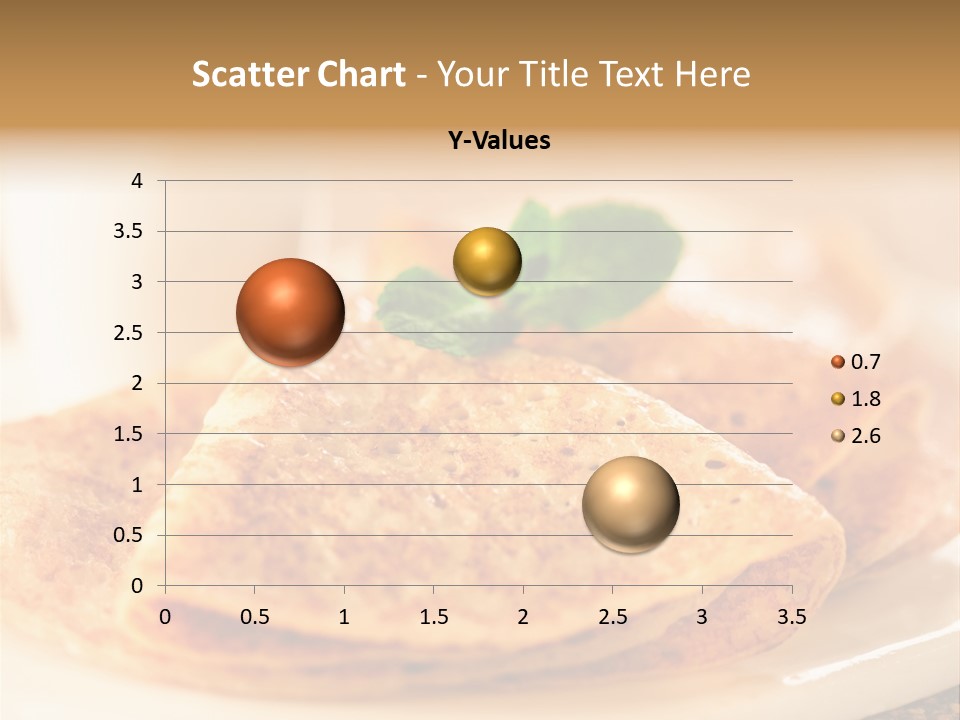 Scatter Chart - Your Title Text Here

Y-Values

4
3.5
3
2.5
2
1.5
1
0.5
0

0 0.5 1 1.5 2 2.5 3 3.5

0.7
1.8
2.6